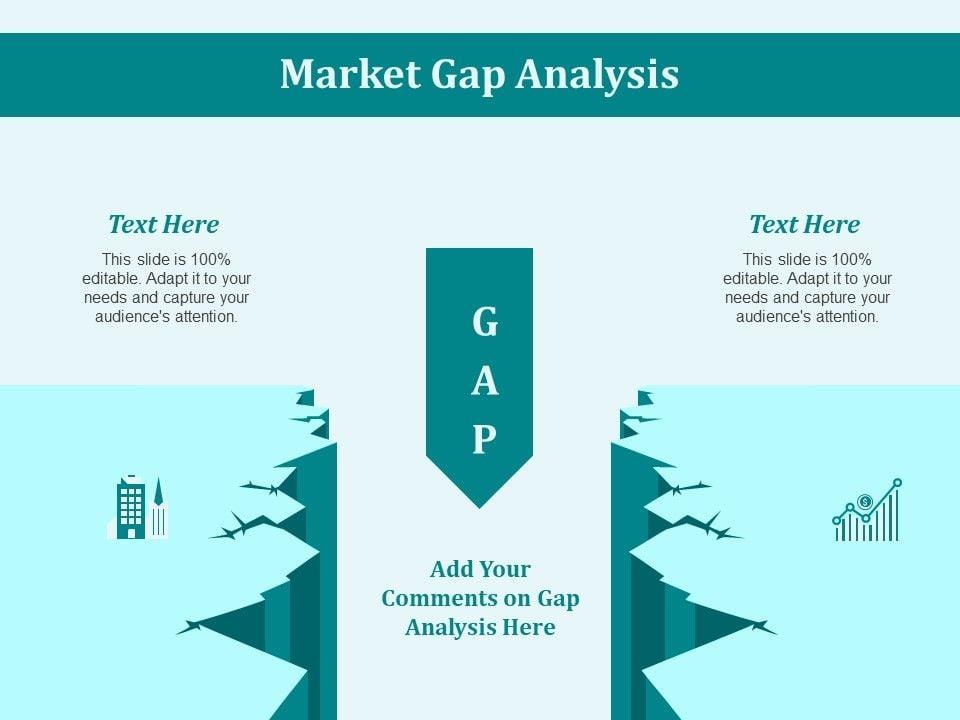 Market Gap Analysis

Text Here

This slide is 100% editable. Adapt it to your needs and capture your audience's attention.

G
A
P

Text Here

This slide is 100% editable. Adapt it to your needs and capture your audience's attention.

Add Your Comments on Gap Analysis Here